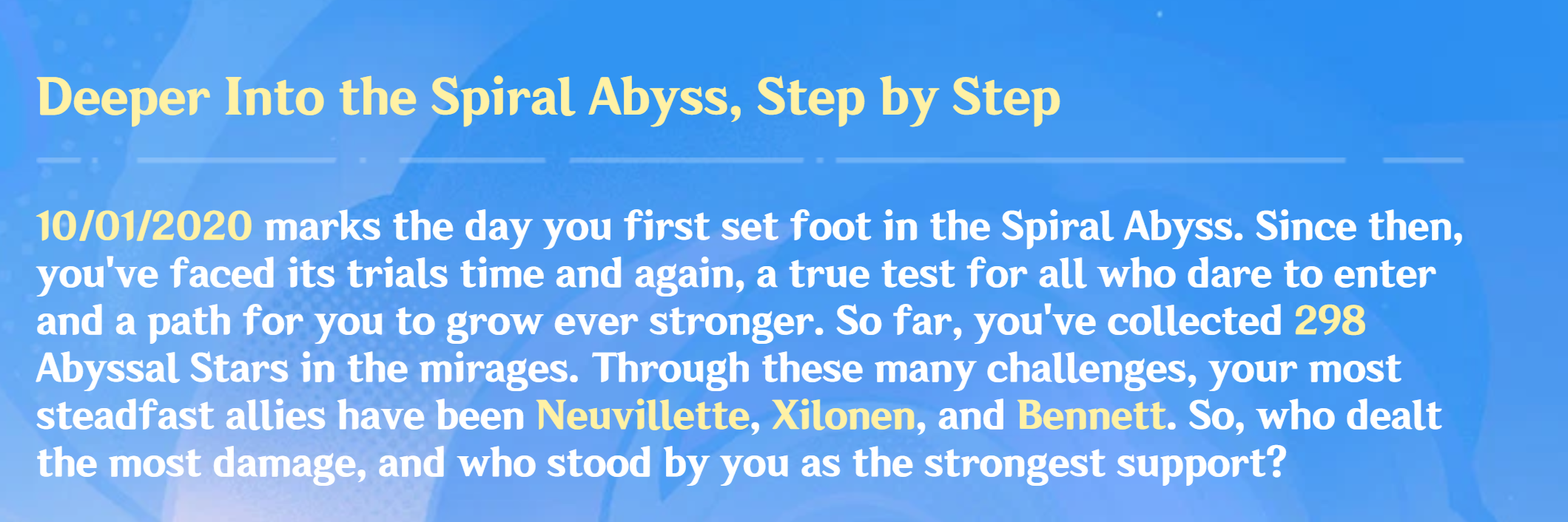 Deeper Into the Spiral Abyss, Step by Step

10/01/2020 marks the day you first set foot in the Spiral Abyss. Since then, you've faced its trials time and again, a true test for all who dare to enter and a path for you to grow ever stronger. So far, you've collected 298 Abyssal Stars in the mirages. Through these many challenges, your most steadfast allies have been Neuvillette, Xilonen, and Bennett. So, who dealt the most damage, and who stood by you as the strongest support?